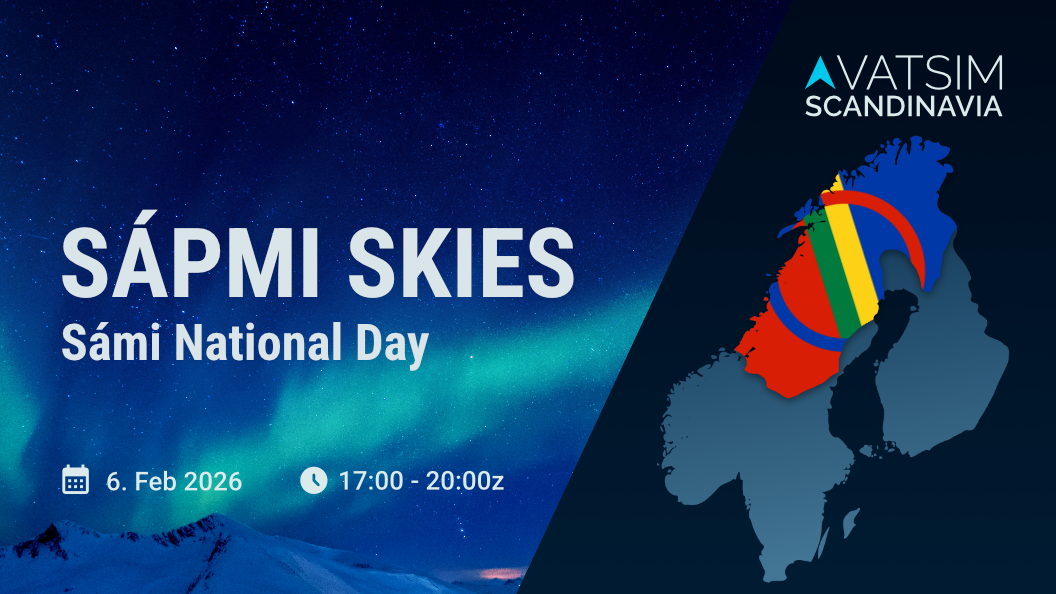 VATSIM SCANDINAVIA

SÁPMI SKIES

Sámi National Day

6. Feb 2026

17:00 - 20:00z